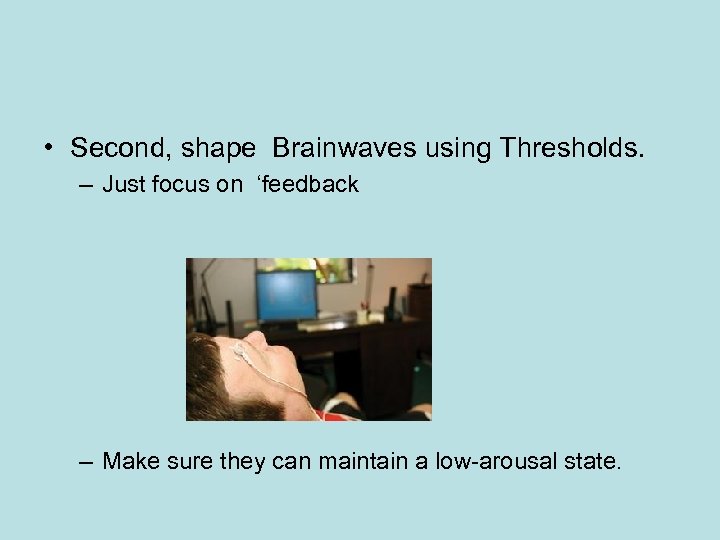 • Second, shape  Brainwaves using Thresholds.
– Just focus on  ‘feedback

– Make sure they can maintain a low-arousal state.